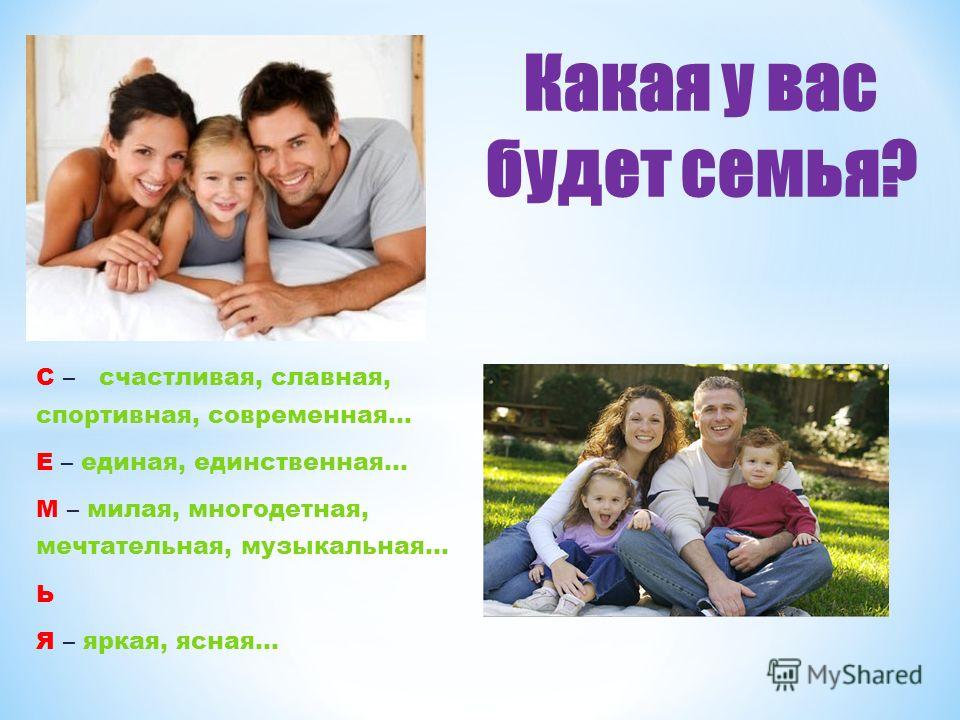 Какая у вас будет семья?

С – счастливая, славная, спортивная, современная…

Е – единая, единственная…

М – милая, многодетная, мечтательная, музыкальная…

Ь

Я – яркая, ясная…

MyShared